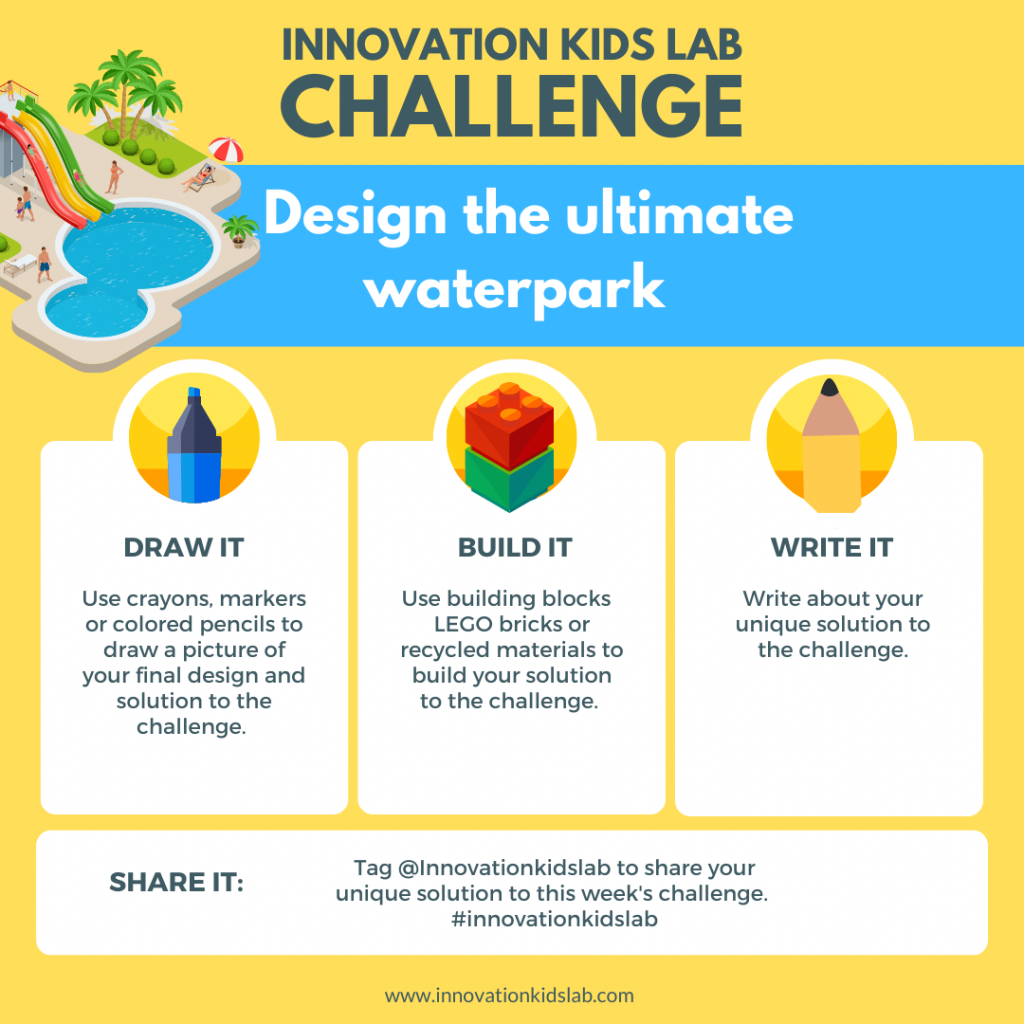 INNOVATION KIDS LAB
CHALLENGE

Design the ultimate waterpark

DRAW IT

Use crayons, markers or colored pencils to draw a picture of your final design and solution to the challenge.

BUILD IT

Use building blocks LEGO bricks or recycled materials to build your solution to the challenge.

WRITE IT

Write about your unique solution to the challenge.

SHARE IT:

Tag @Innovationkidslab to share your unique solution to this week's challenge. #innovationkidslab

www.innovationkidslab.com